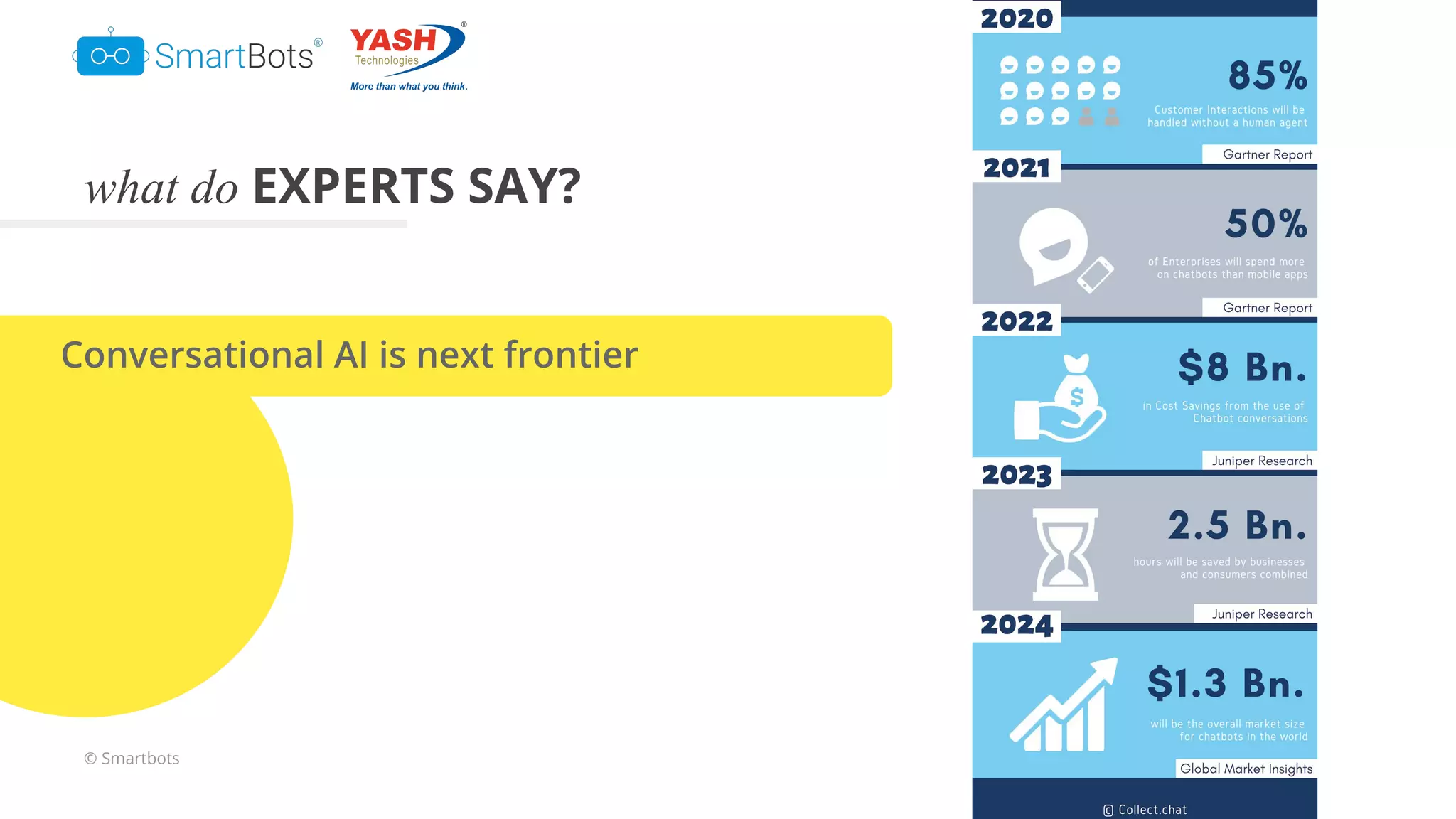 SmartBots®

YASH® Technologies
More than what you think.

what do EXPERTS SAY?

Conversational AI is next frontier

© Smartbots

2020

85%

Customer Interactions will be handled without a human agent

Gartner Report

2021

50%

of Enterprises will spend more on chatbots than mobile apps

Gartner Report

2022

$8 Bn.

in Cost Savings from the use of Chatbot conversations

Juniper Research

2023

2.5 Bn.

hours will be saved by businesses and consumers combined

Juniper Research

2024

$1.3 Bn.

will be the overall market size for chatbots in the world

Global Market Insights

© Collect.chat